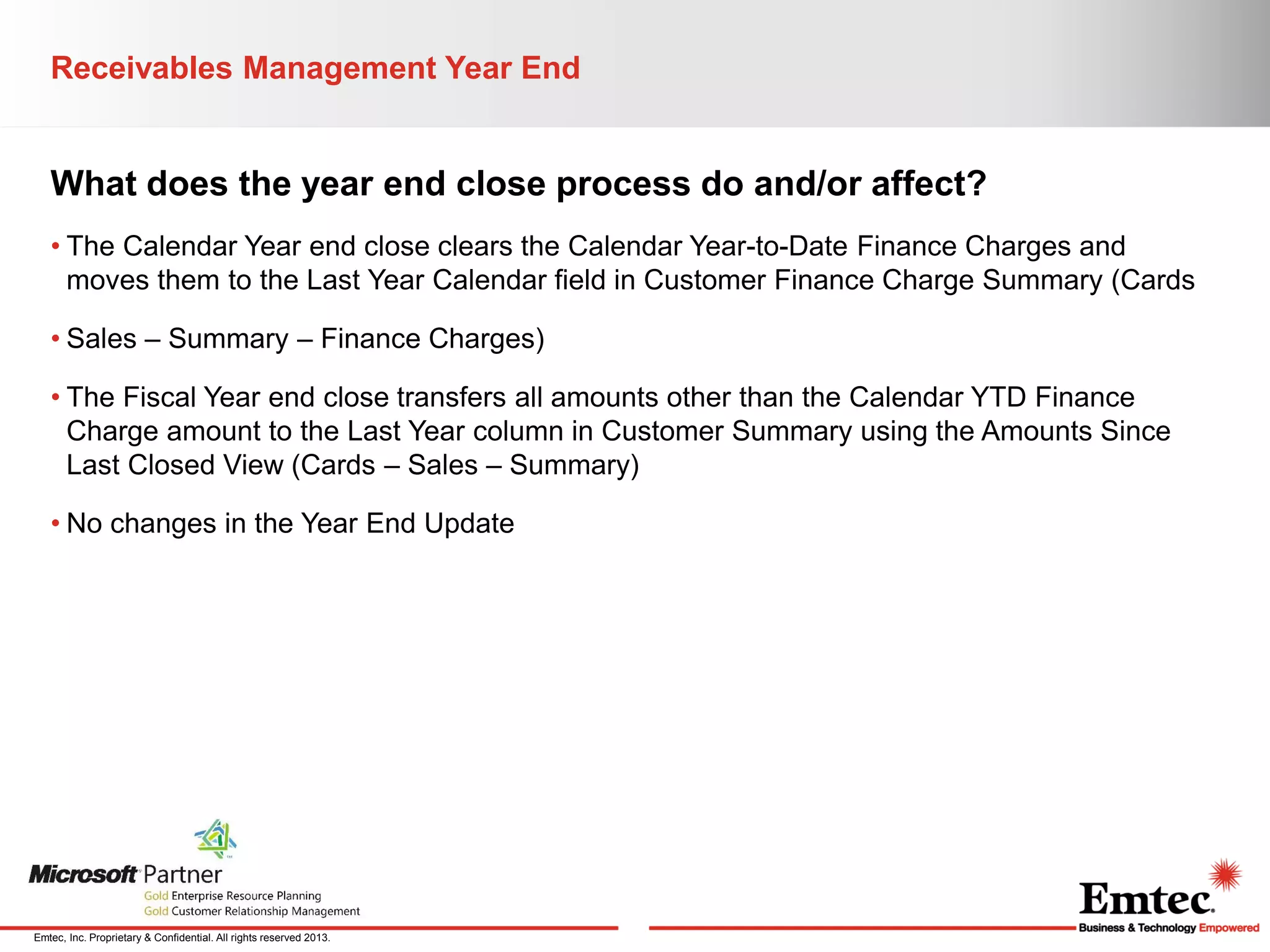 Receivables Management Year End

What does the year end close process do and/or affect?

• The Calendar Year end close clears the Calendar Year-to-Date Finance Charges and moves them to the Last Year Calendar field in Customer Finance Charge Summary (Cards

• Sales – Summary – Finance Charges)

• The Fiscal Year end close transfers all amounts other than the Calendar YTD Finance Charge amount to the Last Year column in Customer Summary using the Amounts Since Last Closed View (Cards – Sales – Summary)

• No changes in the Year End Update

Microsoft Partner
Gold Enterprise Resource Planning
Gold Customer Relationship Management

Emtec, Inc. Proprietary & Confidential. All rights reserved 2013.

Emtec
Business & Technology Empowered